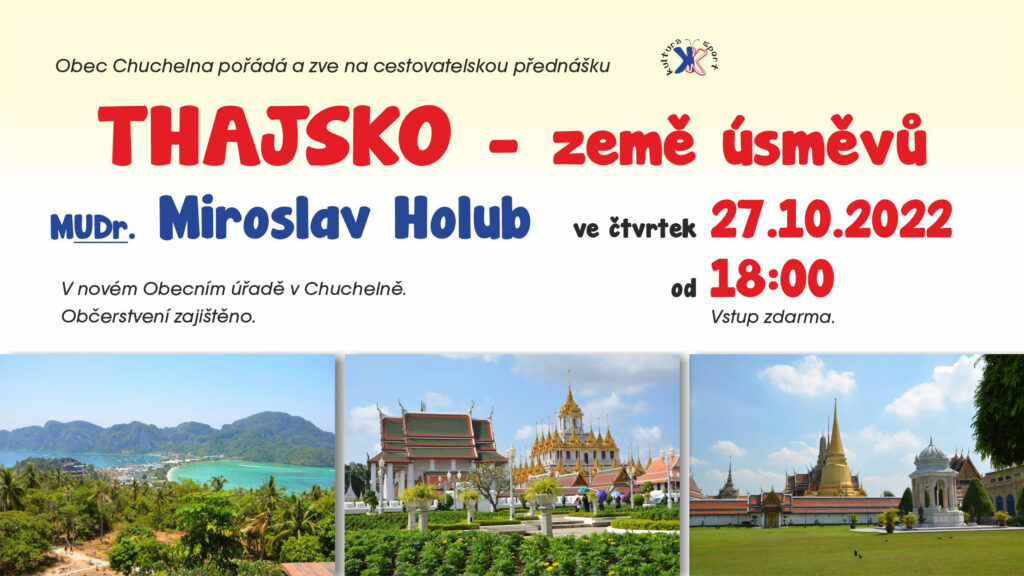 Obec Chuchelna pořádá a zve na cestovatelskou přednášku

Kultura Sport

THAJSKO - země úsměvů

MUDr. Miroslav Holub

ve čtvrtek 27.10.2022

od 18:00

V novém Obecním úřadě v Chuchelně.
Občerstvení zajištěno.

Vstup zdarma.